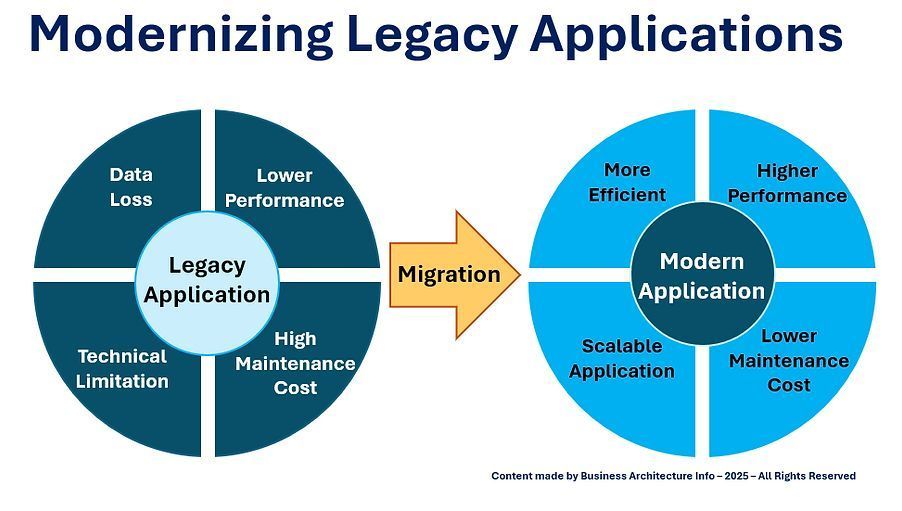 Modernizing Legacy Applications

Data Loss

Lower Performance

Legacy Application

Technical Limitation

High Maintenance Cost

Migration

More Efficient

Higher Performance

Modern Application

Scalable Application

Lower Maintenance Cost

Content made by Business Architecture Info – 2025 – All Rights Reserved